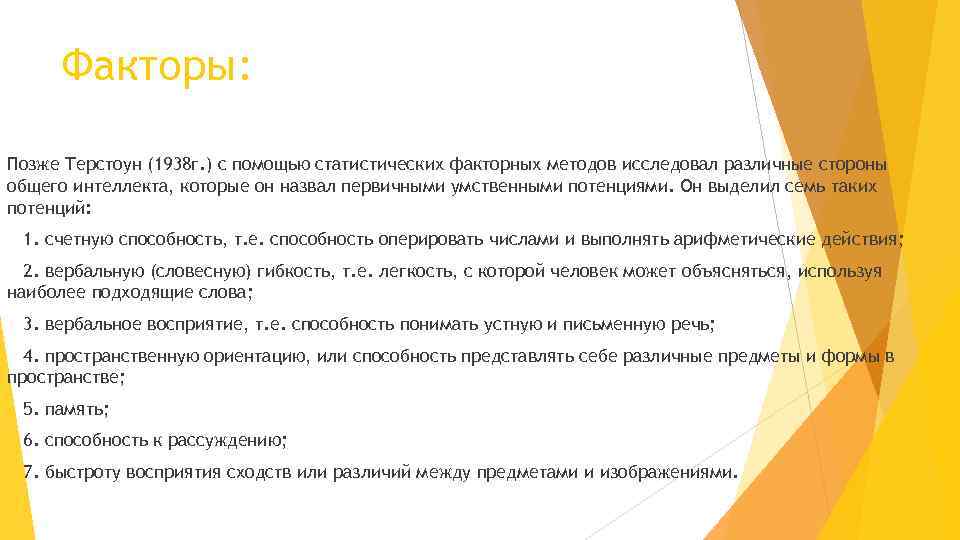 Факторы:

Позже Терстоун (1938г.) с помощью статистических факторных методов исследовал различные стороны общего интеллекта, которые он назвал первичными умственными потенциями. Он выделил семь таких потенций:

1. счетную способность, т.е. способность оперировать числами и выполнять арифметические действия;

2. вербальную (словесную) гибкость, т.е. легкость, с которой человек может объясняться, используя наиболее подходящие слова;

3. вербальное восприятие, т.е. способность понимать устную и письменную речь;

4. пространственную ориентацию, или способность представлять себе различные предметы и формы в пространстве;

5. память;

6. способность к рассуждению;

7. быстроту восприятия сходств или различий между предметами и изображениями.